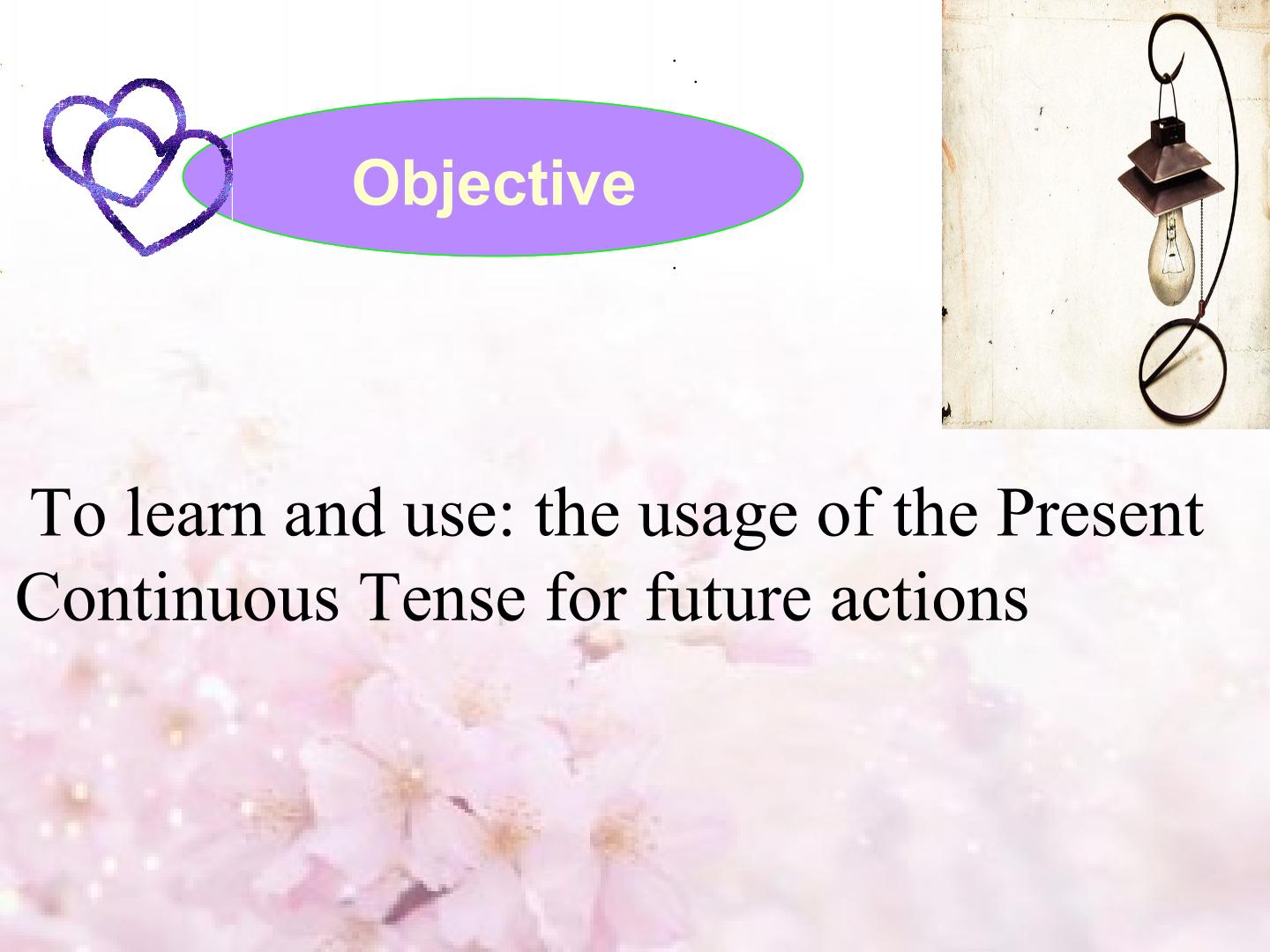 Objective

To learn and use: the usage of the Present Continuous Tense for future actions